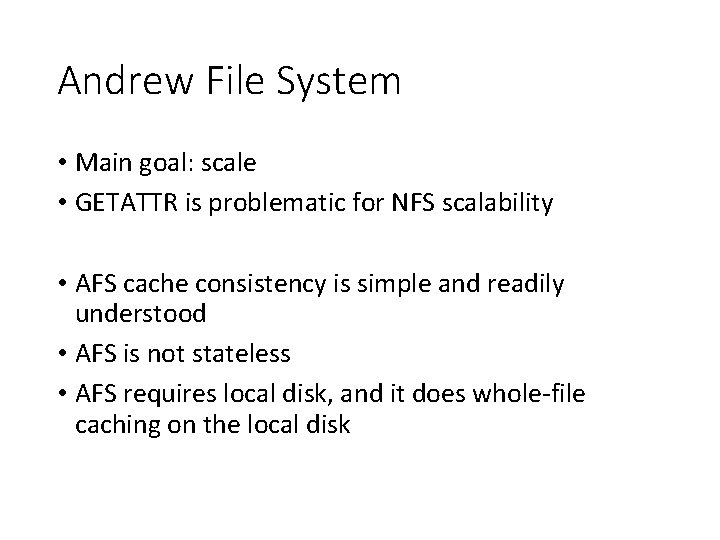 Andrew File System

• Main goal: scale
• GETATTR is problematic for NFS scalability

• AFS cache consistency is simple and readily understood
• AFS is not stateless
• AFS requires local disk, and it does whole-file caching on the local disk